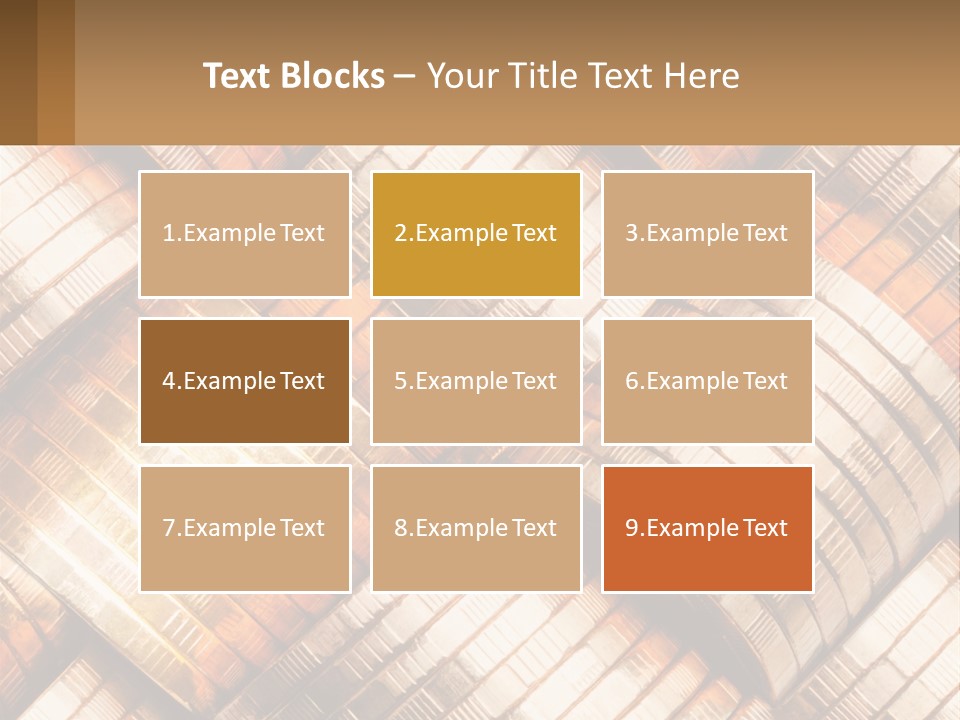 Text Blocks – Your Title Text Here

1.Example Text

2.Example Text

3.Example Text

4.Example Text

5.Example Text

6.Example Text

7.Example Text

8.Example Text

9.Example Text